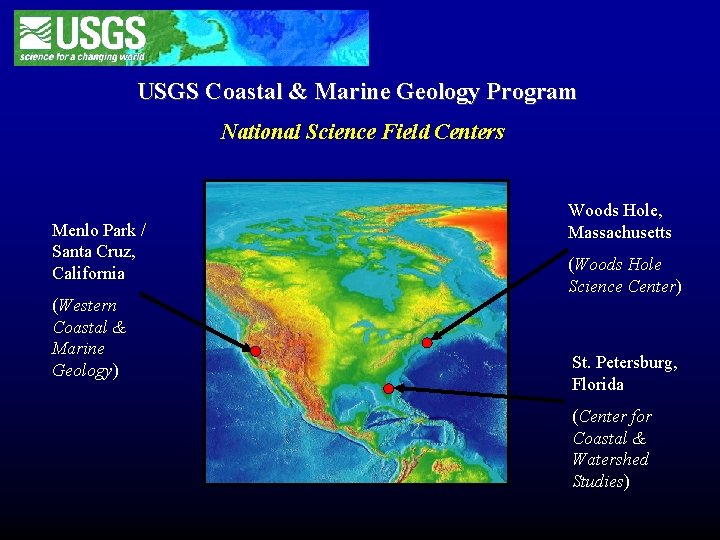 USGS
science for a changing world

USGS Coastal & Marine Geology Program

National Science Field Centers

Menlo Park / Santa Cruz, California

(Western Coastal & Marine Geology)

Woods Hole, Massachusetts

(Woods Hole Science Center)

St. Petersburg, Florida

(Center for Coastal & Watershed Studies)